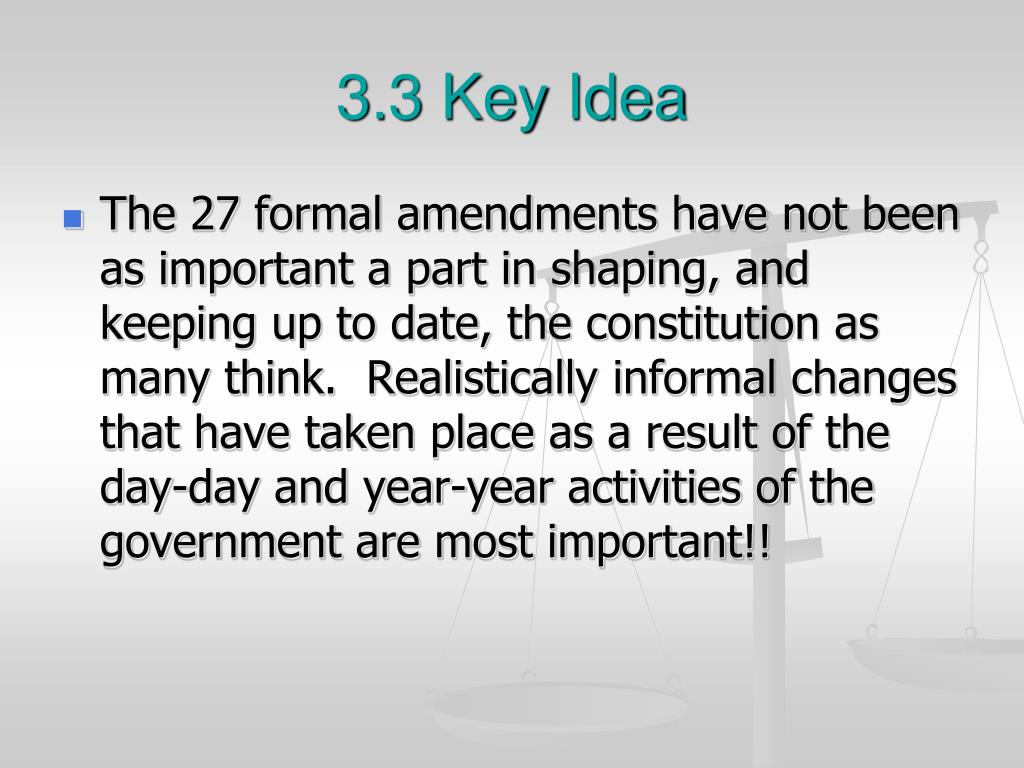 3.3 Key Idea

The 27 formal amendments have not been as important a part in shaping, and keeping up to date, the constitution as many think.  Realistically informal changes that have taken place as a result of the day-day and year-year activities of the government are most important!!